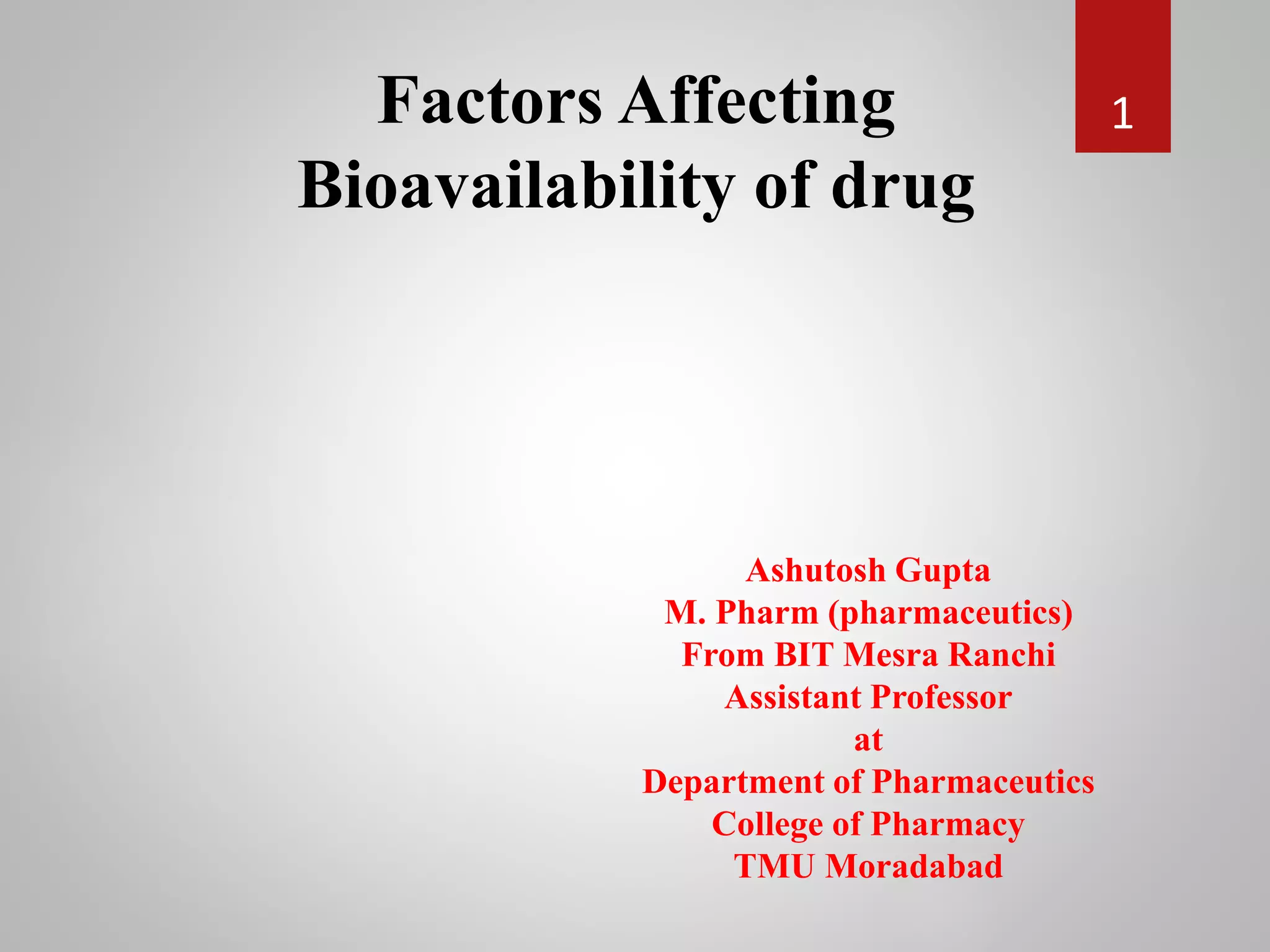 Factors Affecting Bioavailability of drug

1

Ashutosh Gupta
M. Pharm (pharmaceutics)
From BIT Mesra Ranchi
Assistant Professor
at
Department of Pharmaceutics
College of Pharmacy
TMU Moradabad